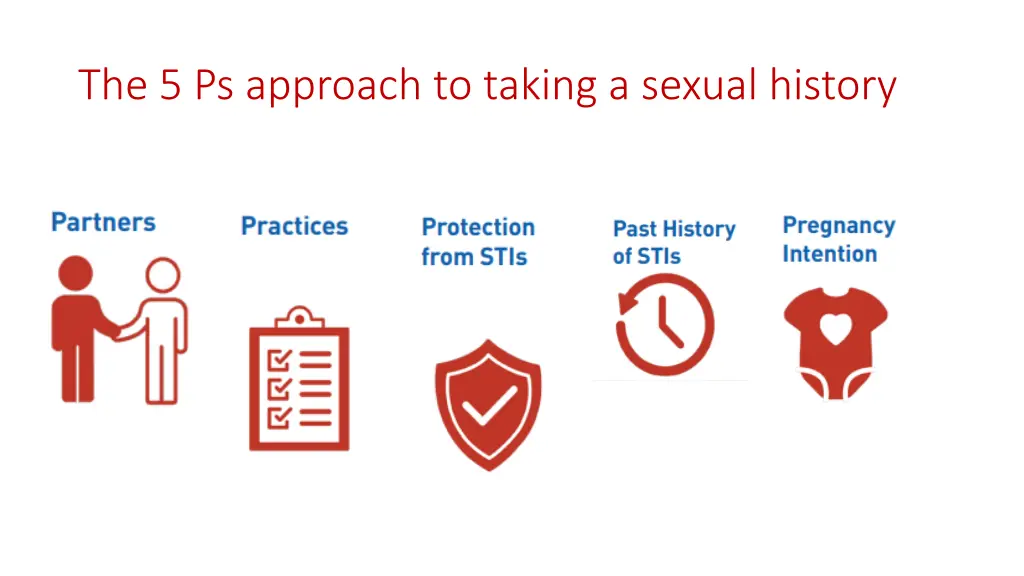 The 5 Ps approach to taking a sexual history

Partners

Practices

Protection from STIs

Past History of STIs

Pregnancy Intention